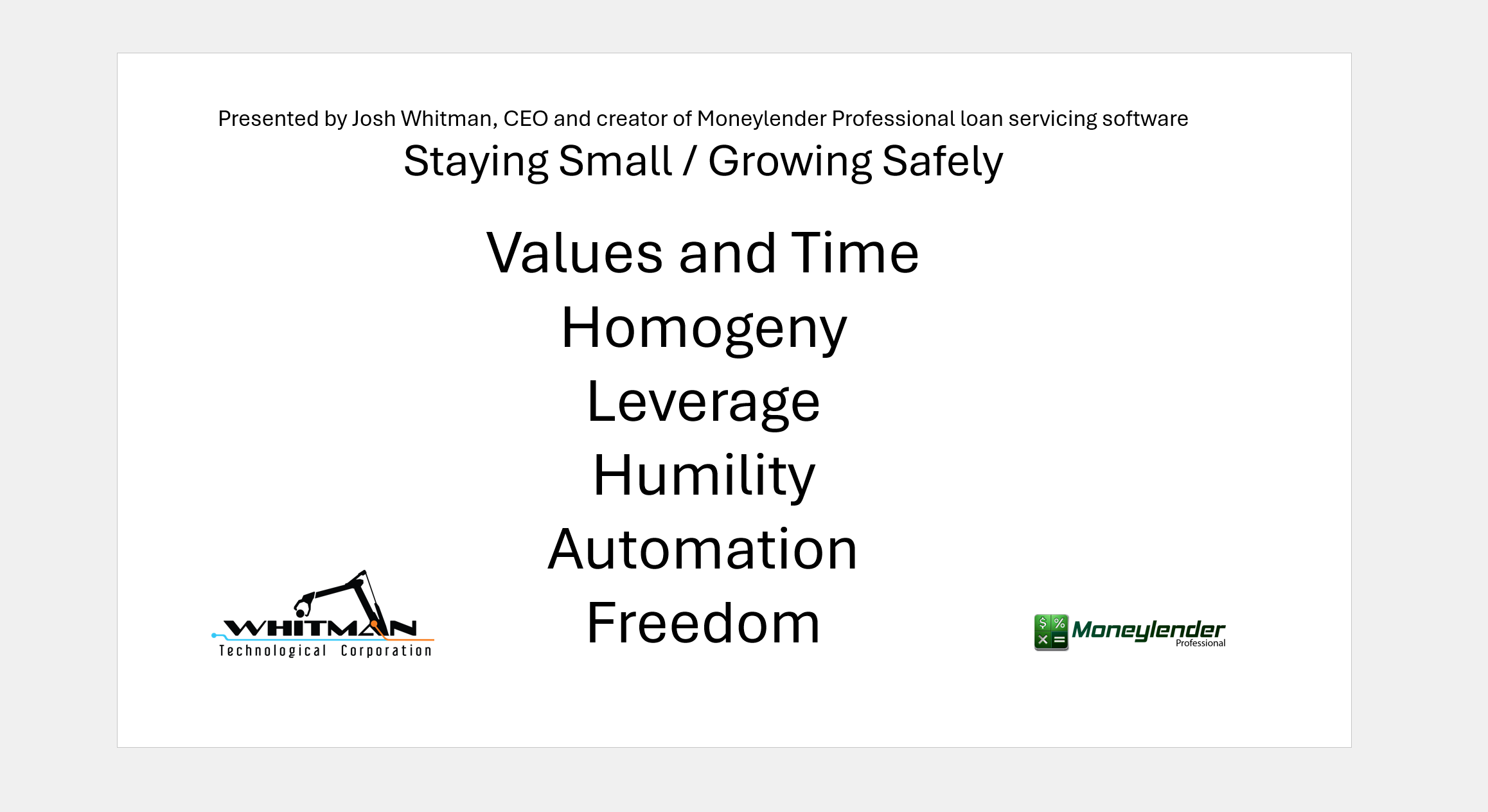 Presented by Josh Whitman, CEO and creator of Moneylender Professional loan servicing software

Staying Small / Growing Safely

Values and Time

Homogeny

Leverage

Humility

Automation

Freedom

WHITMAN
Technological Corporation

Moneylender
Professional